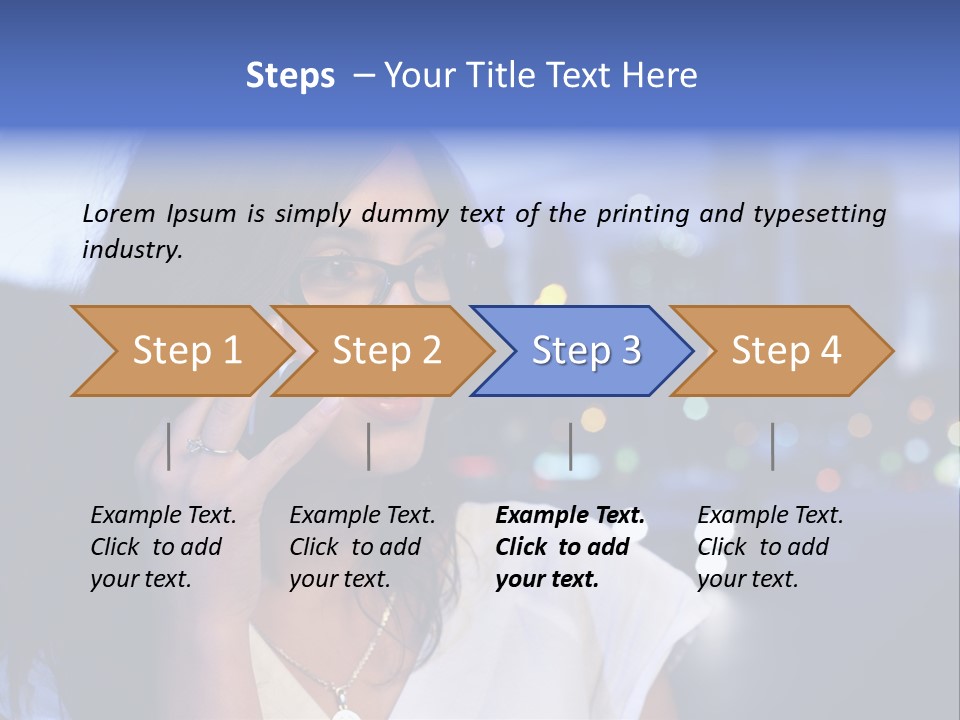 Steps – Your Title Text Here

Lorem Ipsum is simply dummy text of the printing and typesetting industry.

Step 1

Step 2

Step 3

Step 4

Example Text. Click to add your text.

Example Text. Click to add your text.

Example Text. Click to add your text.

Example Text. Click to add your text.